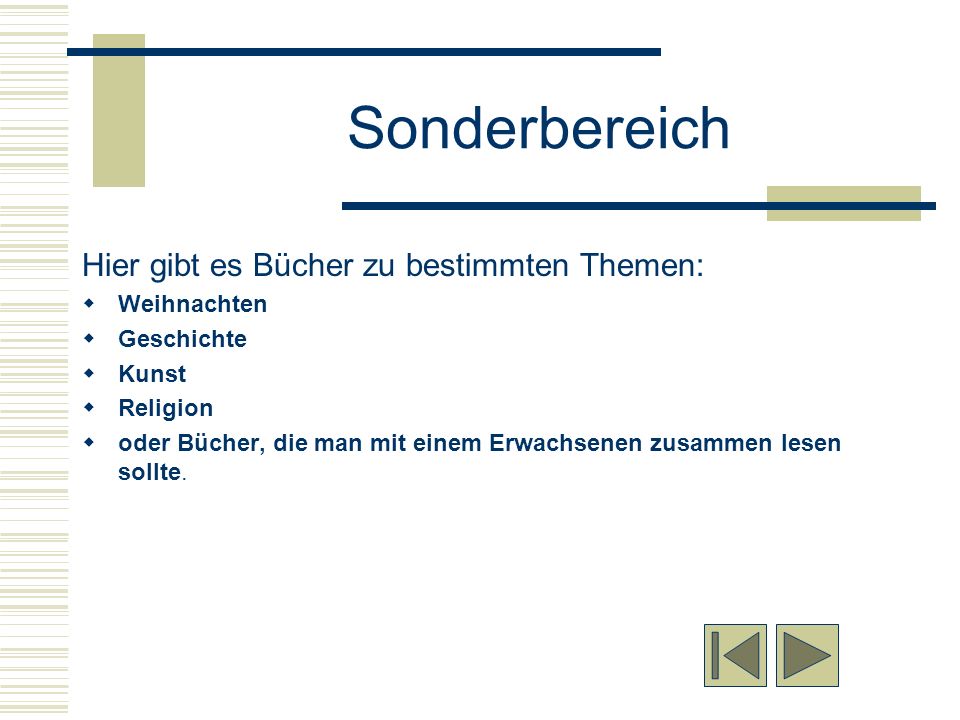 Sonderbereich

Hier gibt es Bücher zu bestimmten Themen:

- Weihnachten
- Geschichte
- Kunst
- Religion
- oder Bücher, die man mit einem Erwachsenen zusammen lesen sollte.